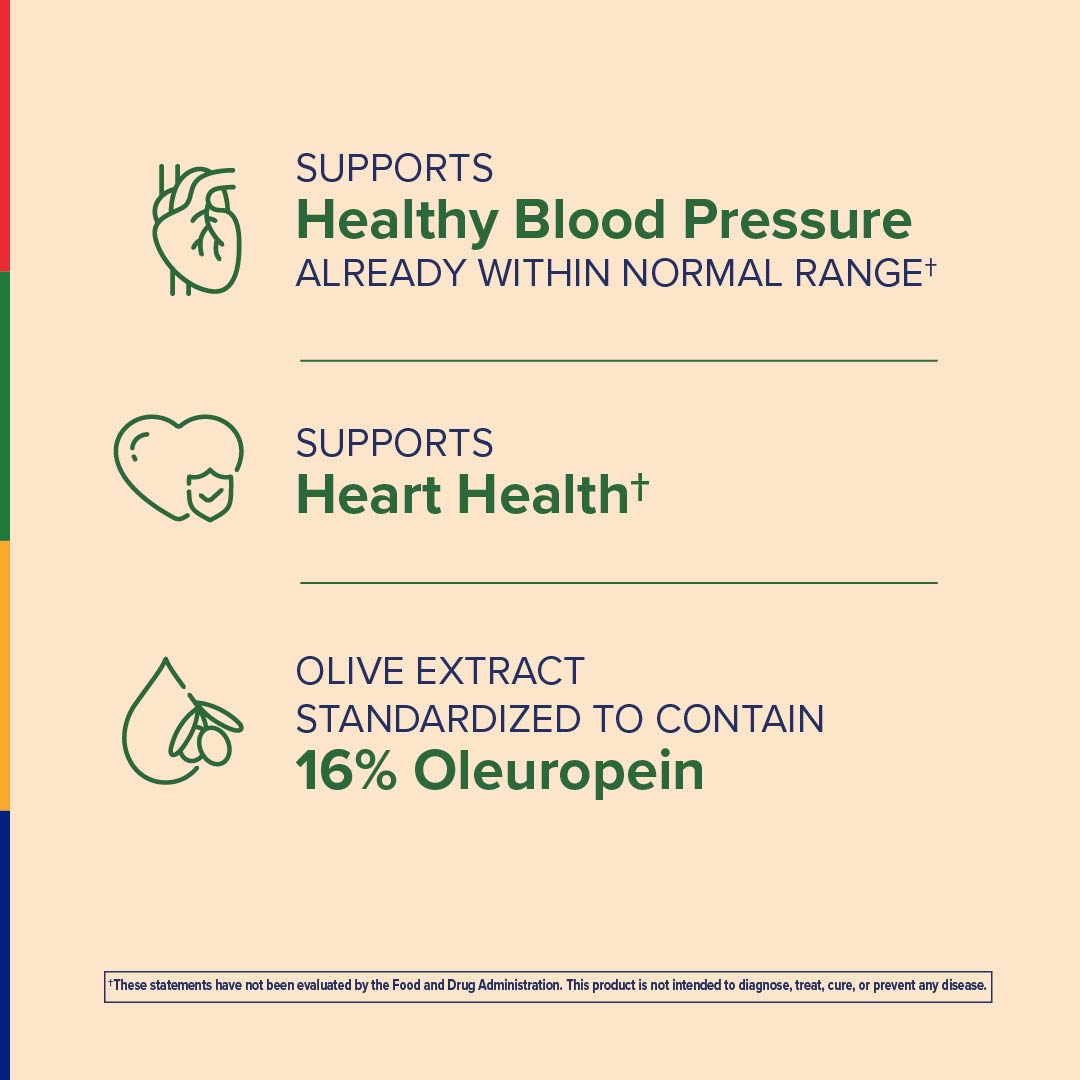 SUPPORTS
Healthy Blood Pressure
ALREADY WITHIN NORMAL RANGE†

SUPPORTS
Heart Health†

OLIVE EXTRACT
STANDARDIZED TO CONTAIN
16% Oleuropein

†These statements have not been evaluated by the Food and Drug Administration. This product is not intended to diagnose, treat, cure, or prevent any disease.